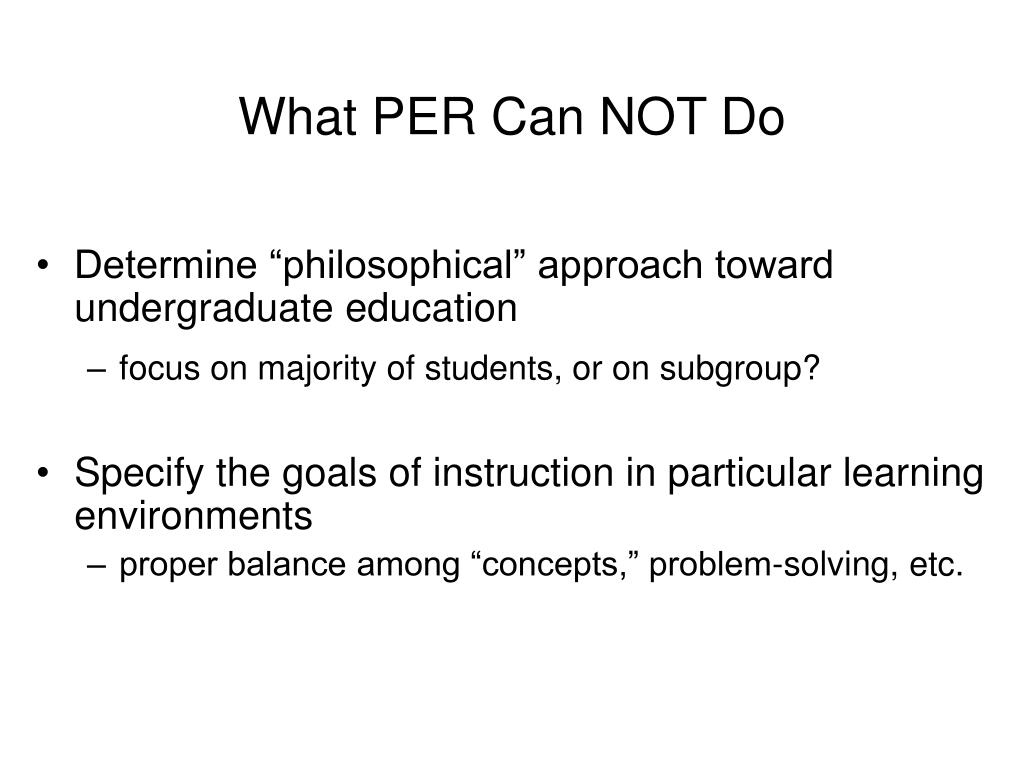 What PER Can NOT Do

• Determine “philosophical” approach toward undergraduate education
– focus on majority of students, or on subgroup?

• Specify the goals of instruction in particular learning environments
– proper balance among “concepts,” problem-solving, etc.